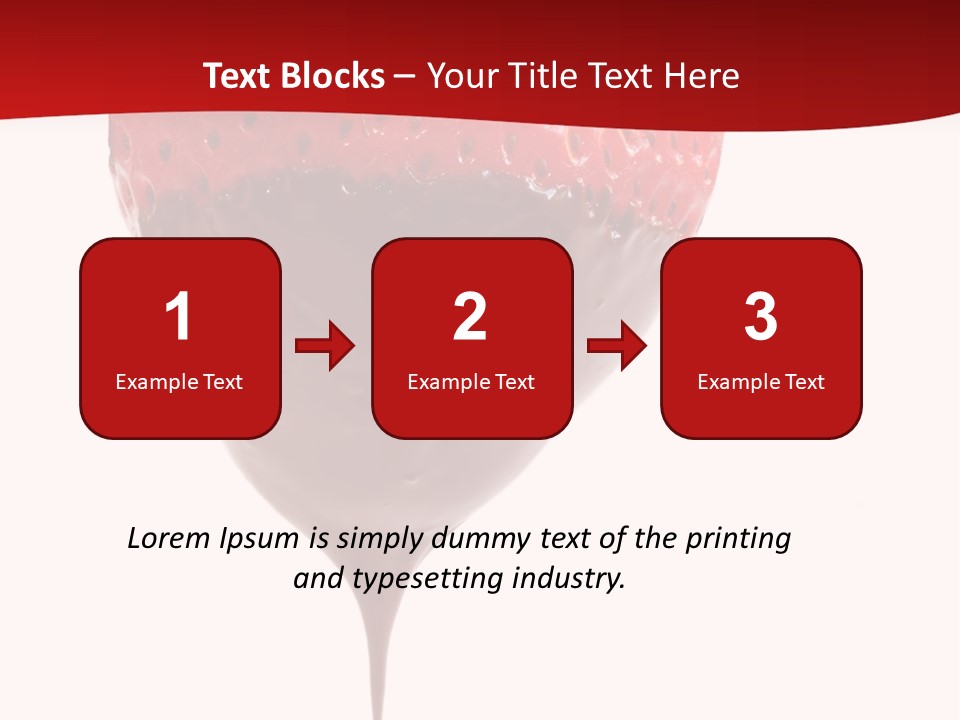 Text Blocks – Your Title Text Here

1
Example Text

2
Example Text

3
Example Text

Lorem Ipsum is simply dummy text of the printing and typesetting industry.